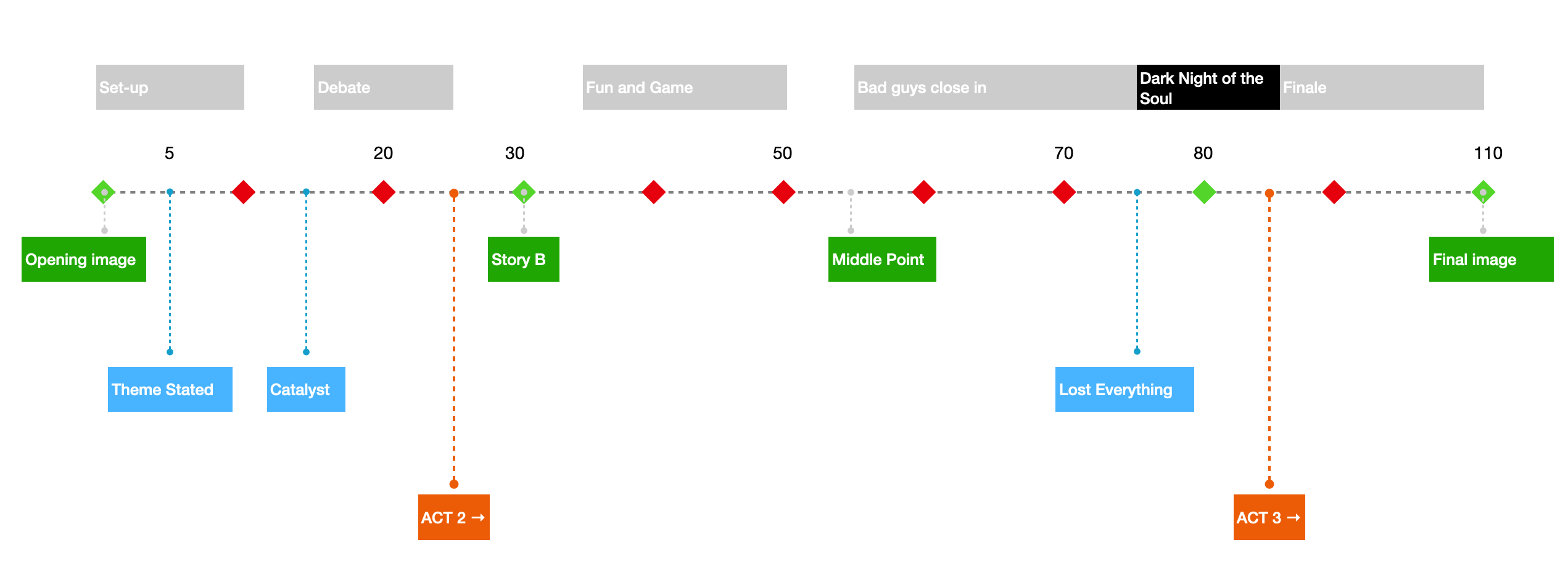 Set-up

Debate

Fun and Game

Bad guys close in

Dark Night of the Soul

Finale

5

20

30

50

70

80

110

Opening image

Story B

Middle Point

Final image

Theme Stated

Catalyst

Lost Everything

ACT 2 →

ACT 3 →